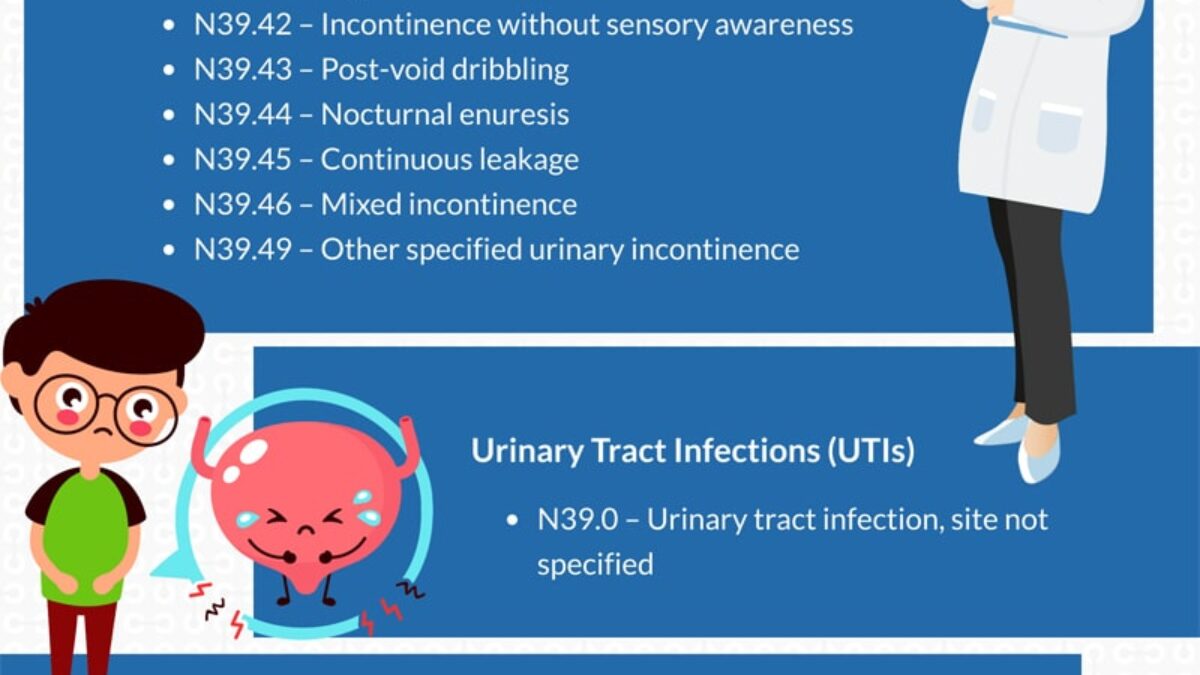 - N39.42 – Incontinence without sensory awareness
- N39.43 – Post-void dribbling
- N39.44 – Nocturnal enuresis
- N39.45 – Continuous leakage
- N39.46 – Mixed incontinence
- N39.49 – Other specified urinary incontinence

Urinary Tract Infections (UTIs)

- N39.0 – Urinary tract infection, site not specified